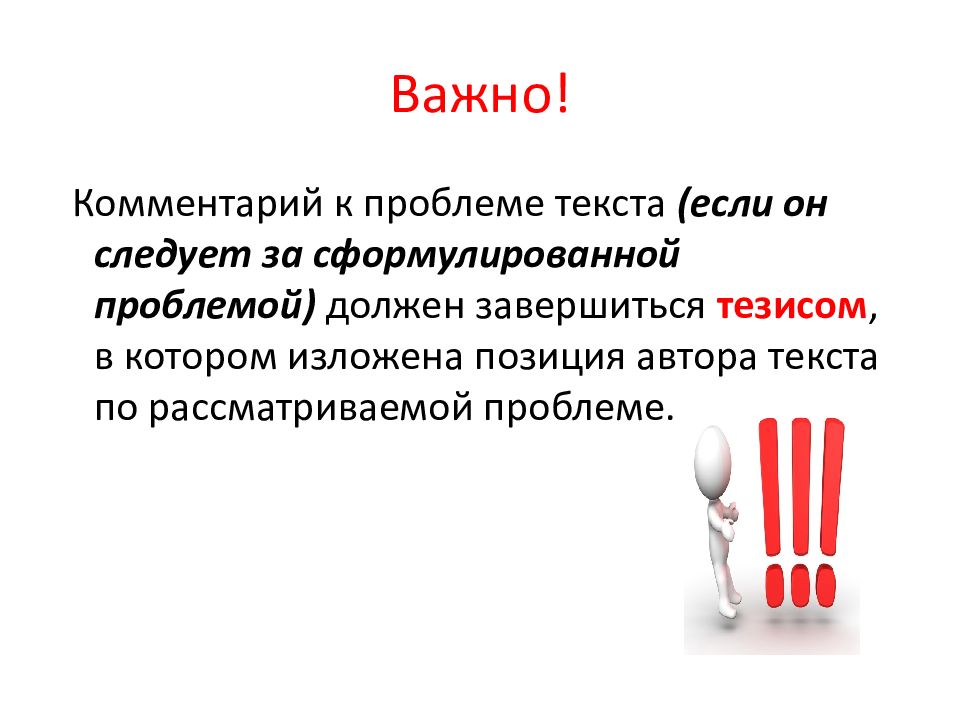 Важно!

Комментарий к проблеме текста (если он следует за сформулированной проблемой) должен завершиться тезисом, в котором изложена позиция автора текста по рассматриваемой проблеме.